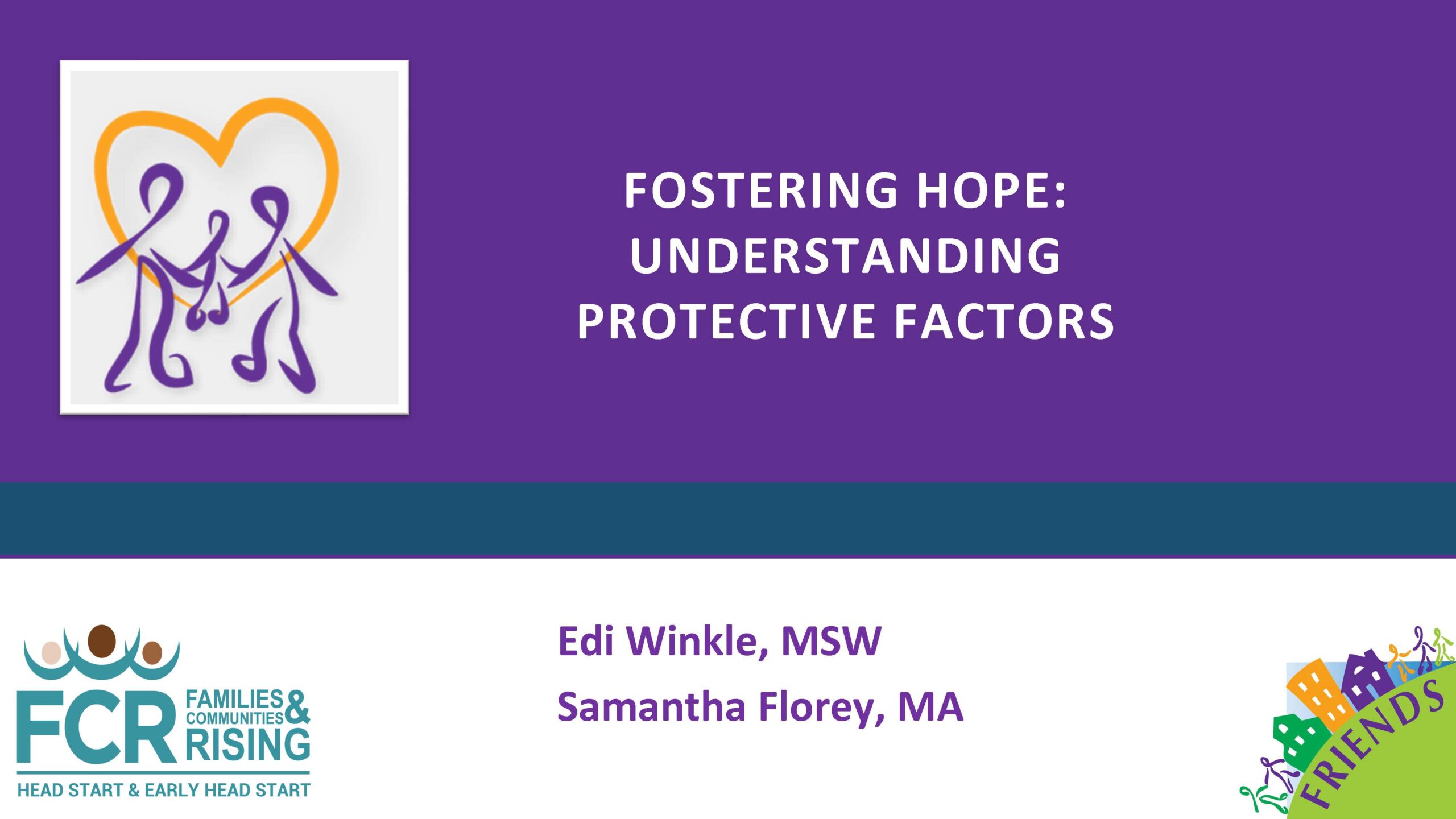 FOSTERING HOPE: UNDERSTANDING PROTECTIVE FACTORS

Edi Winkle, MSW

Samantha Florey, MA

FCR FAMILIES & COMMUNITIES RISING

HEAD START & EARLY HEAD START

FRIENDS